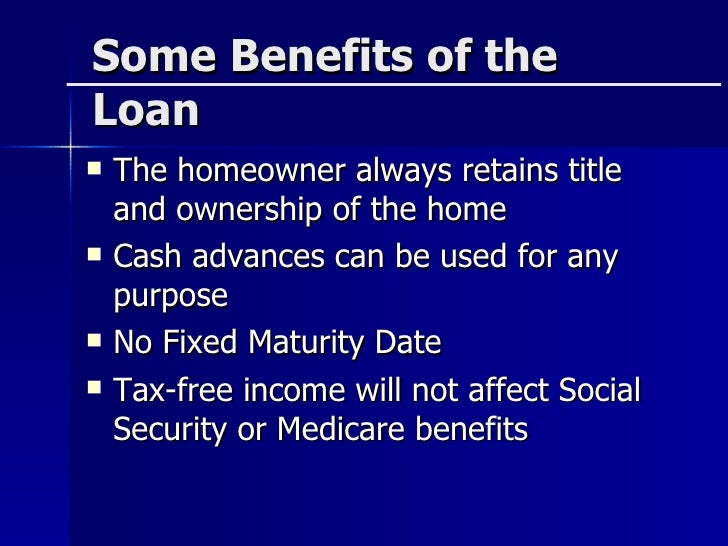 Some Benefits of the Loan

- The homeowner always retains title and ownership of the home
- Cash advances can be used for any purpose
- No Fixed Maturity Date
- Tax-free income will not affect Social Security or Medicare benefits